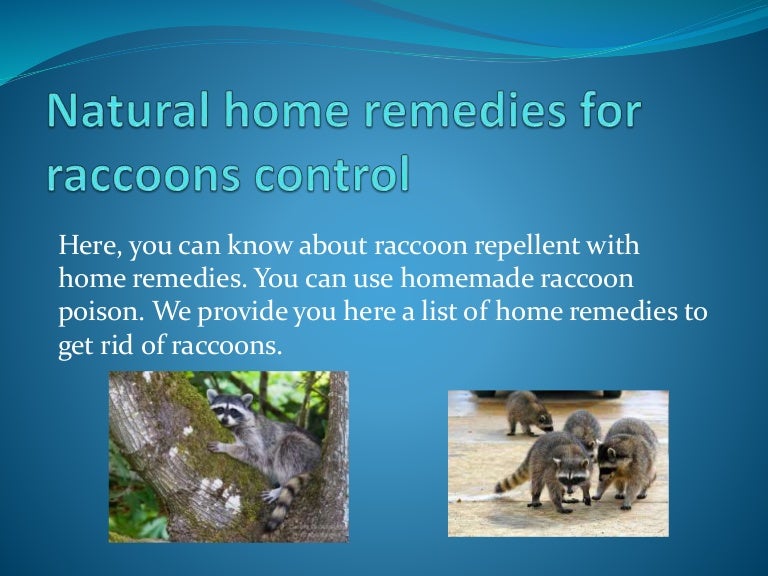 Natural home remedies for raccoons control

Here, you can know about raccoon repellent with home remedies. You can use homemade raccoon poison. We provide you here a list of home remedies to get rid of raccoons.